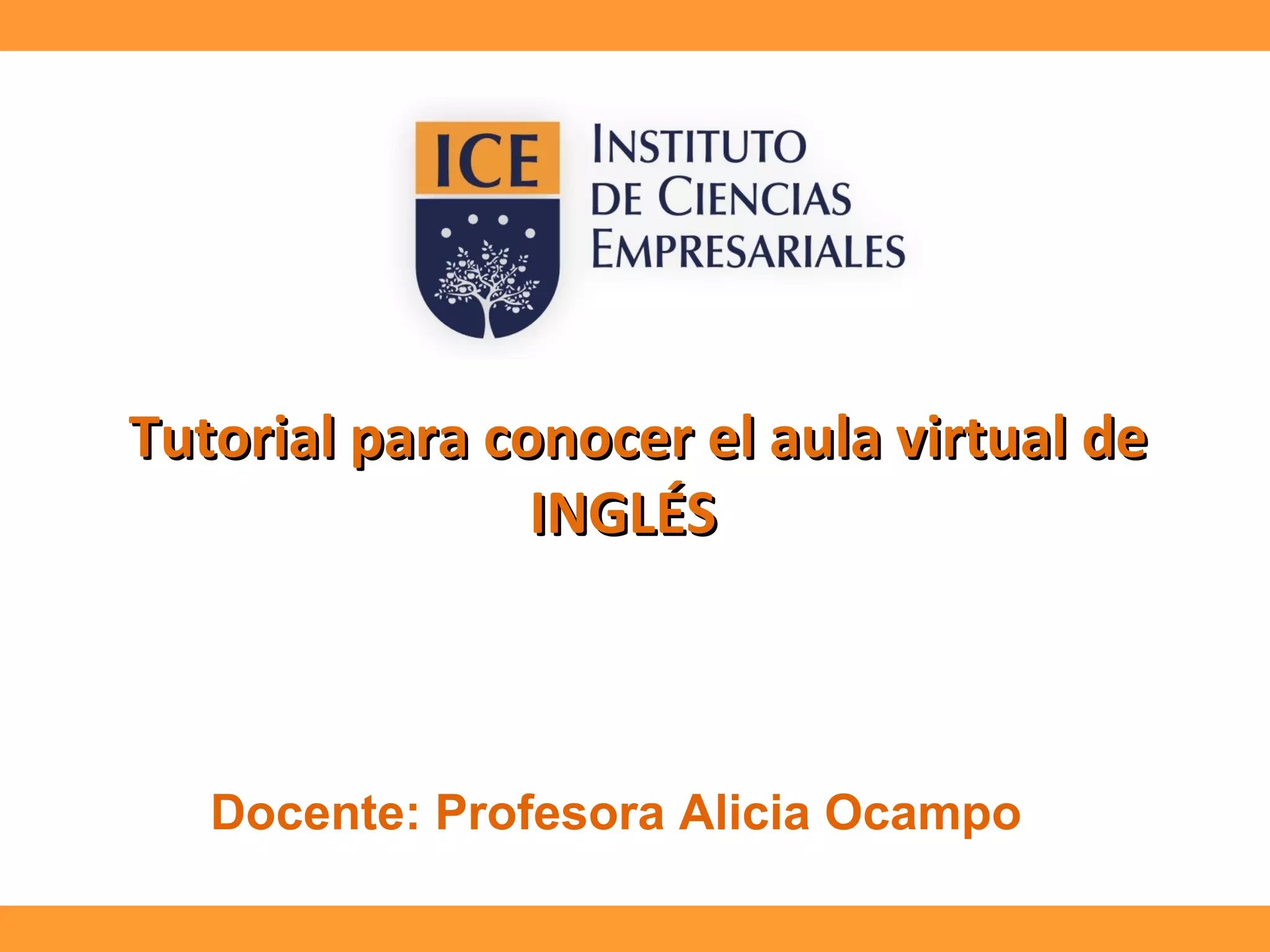 ICE

INSTITUTO DE CIENCIAS EMPRESARIALES

Tutorial para conocer el aula virtual de INGLÉS

Docente: Profesora Alicia Ocampo